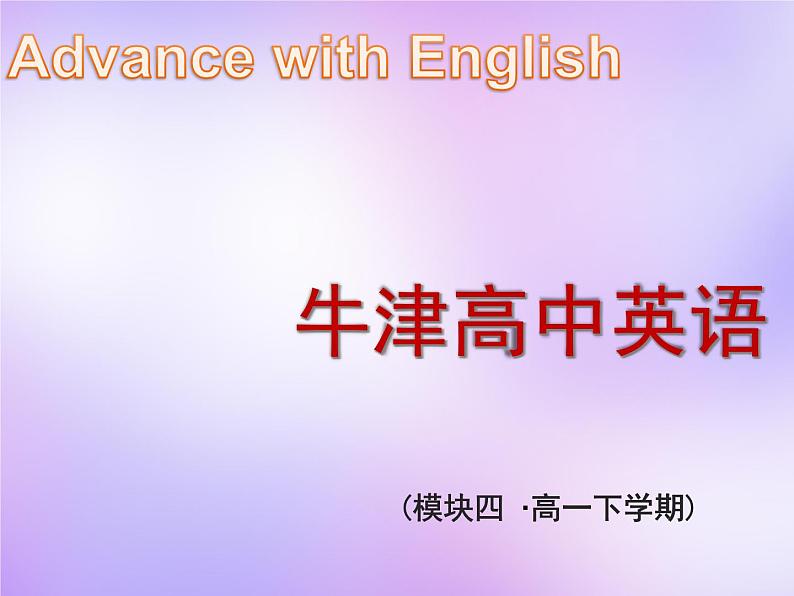 Advance with English

牛津高中英语

（模块四 ·高一下学期）